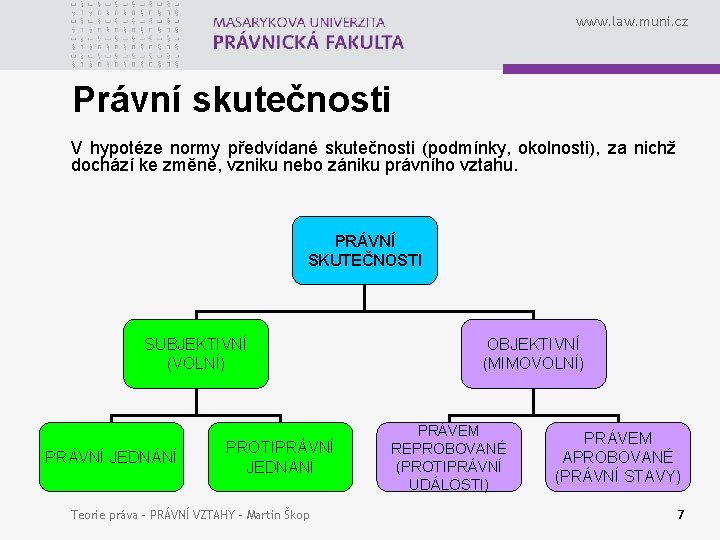 MASARYKOVA UNIVERZITA
PRÁVNICKÁ FAKULTA

www.law.muni.cz

Právní skutečnosti

V hypotéze normy předvídané skutečnosti (podmínky, okolnosti), za nichž dochází ke změně, vzniku nebo zániku právního vztahu.

PRÁVNÍ SKUTEČNOSTI

SUBJEKTIVNÍ (VOLNÍ)

OBJEKTIVNÍ (MIMOVOLNÍ)

PRÁVNÍ JEDNÁNÍ

PROTIPRÁVNÍ JEDNÁNÍ

PRÁVEM REPROBOVANÉ (PROTIPRÁVNÍ UDÁLOSTI)

PRÁVEM APROBOVANÉ (PRÁVNÍ STAVY)

Teorie práva - PRÁVNÍ VZTAHY - Martin Škop

7